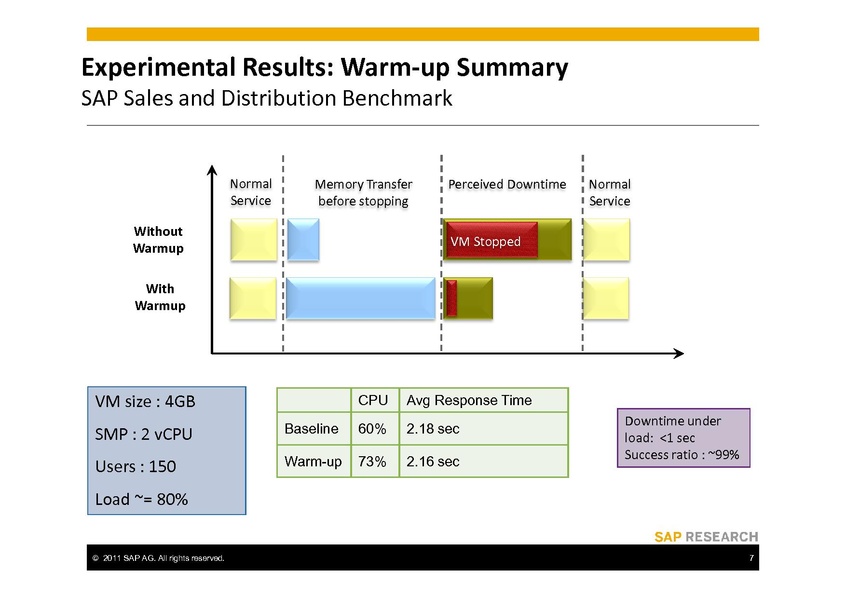 Experimental Results: Warm-up Summary
SAP Sales and Distribution Benchmark

Normal Service

Memory Transfer before stopping

Perceived Downtime

Normal Service

Without Warmup

VM Stopped

With Warmup

VM size : 4GB

SMP : 2 vCPU

Users : 150

Load ~= 80%

| | CPU | Avg Response Time |
|---|---|---|
| Baseline | 60% | 2.18 sec |
| Warm-up | 73% | 2.16 sec |

Downtime under load: <1 sec
Success ratio : ~99%

SAP RESEARCH

© 2011 SAP AG. All rights reserved.

7